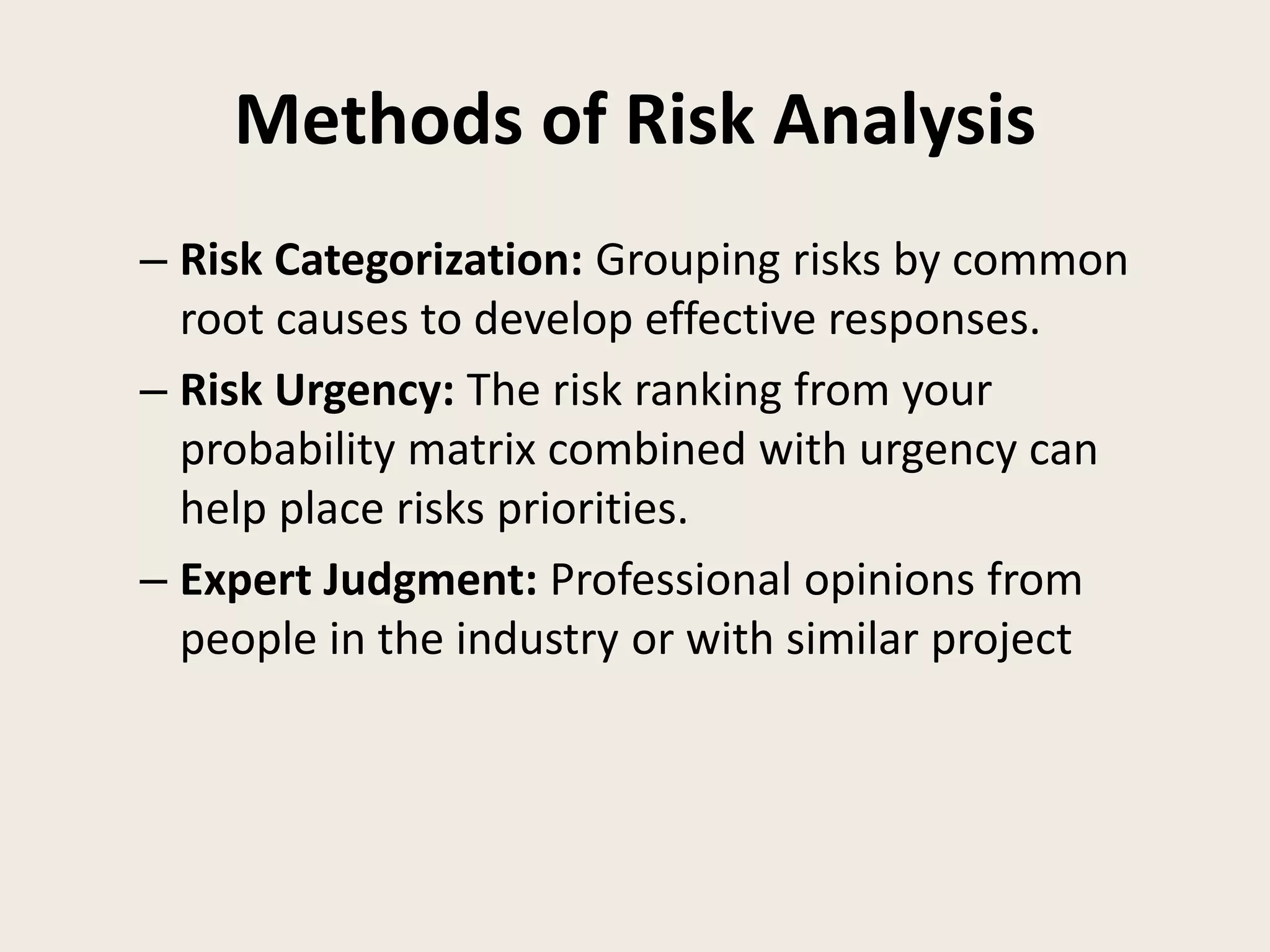 Methods of Risk Analysis

– Risk Categorization: Grouping risks by common root causes to develop effective responses.

– Risk Urgency: The risk ranking from your probability matrix combined with urgency can help place risks priorities.

– Expert Judgment: Professional opinions from people in the industry or with similar project